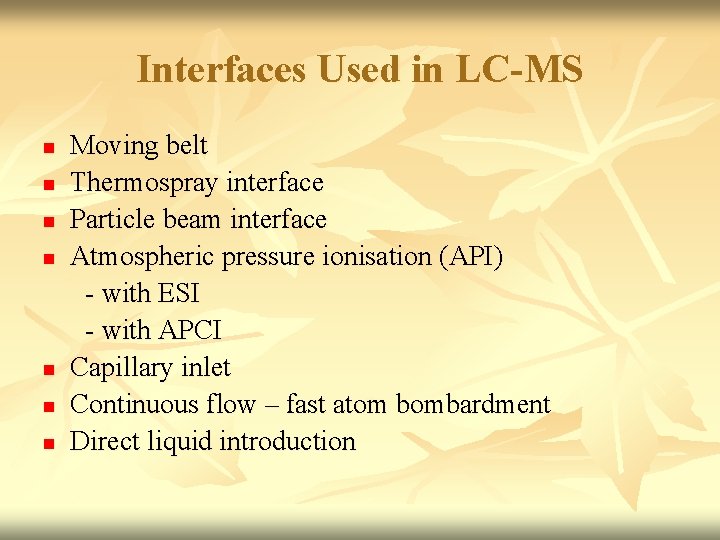 Interfaces Used in LC-MS

- Moving belt
- Thermospray interface
- Particle beam interface
- Atmospheric pressure ionisation (API)
  - with ESI
  - with APCI
- Capillary inlet
- Continuous flow – fast atom bombardment
- Direct liquid introduction